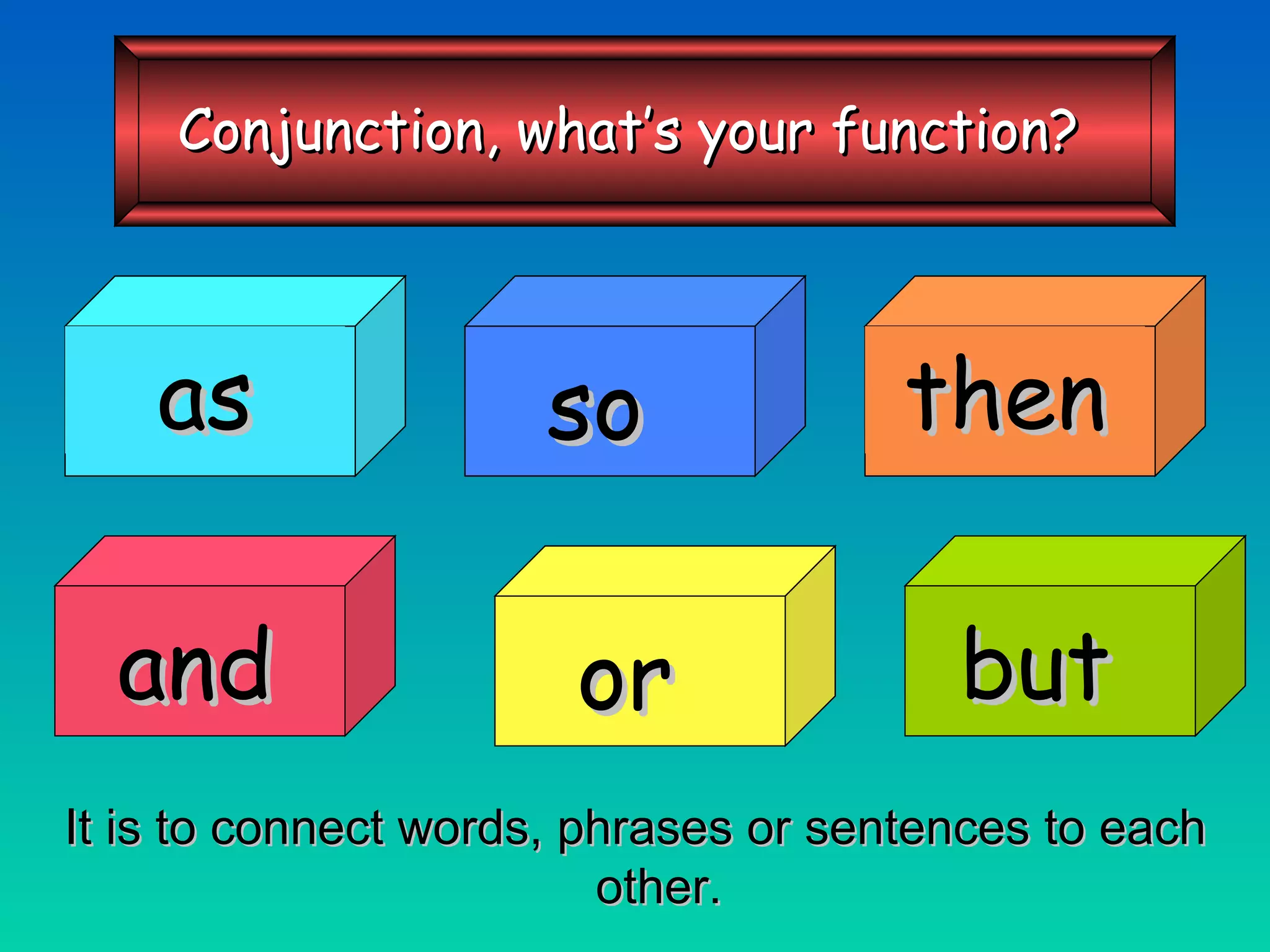 Conjunction, what's your function?

as

so

then

and

or

but

It is to connect words, phrases or sentences to each other.